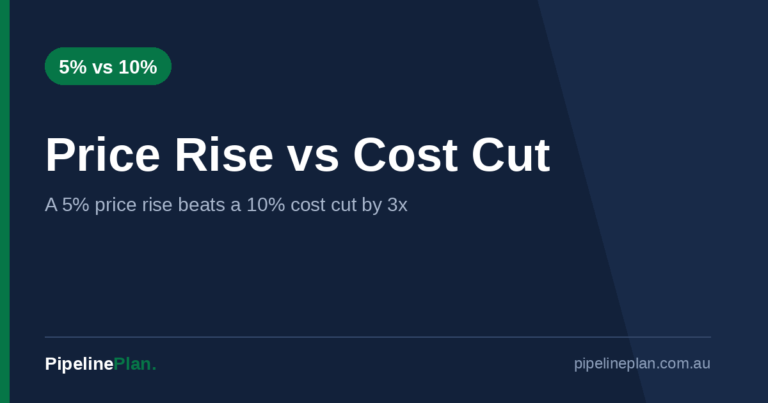 5% vs 10%

Price Rise vs Cost Cut

A 5% price rise beats a 10% cost cut by 3x

PipelinePlan.

pipelineplan.com.au